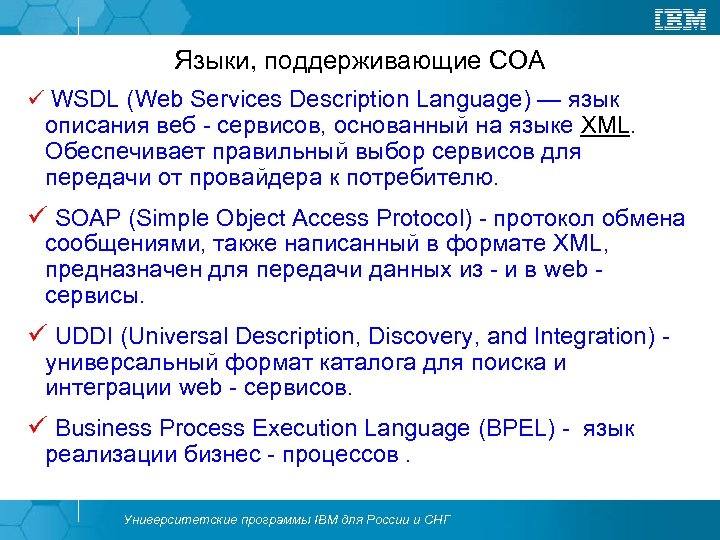 IBM

Языки, поддерживающие СОА

✓ WSDL (Web Services Description Language) — язык описания веб - сервисов, основанный на языке XML. Обеспечивает правильный выбор сервисов для передачи от провайдера к потребителю.

✓ SOAP (Simple Object Access Protocol) - протокол обмена сообщениями, также написанный в формате XML, предназначен для передачи данных из - и в web - сервисы.

✓ UDDI (Universal Description, Discovery, and Integration) - универсальный формат каталога для поиска и интеграции web - сервисов.

✓ Business Process Execution Language (BPEL) - язык реализации бизнес - процессов .

Университетские программы IBM для России и СНГ